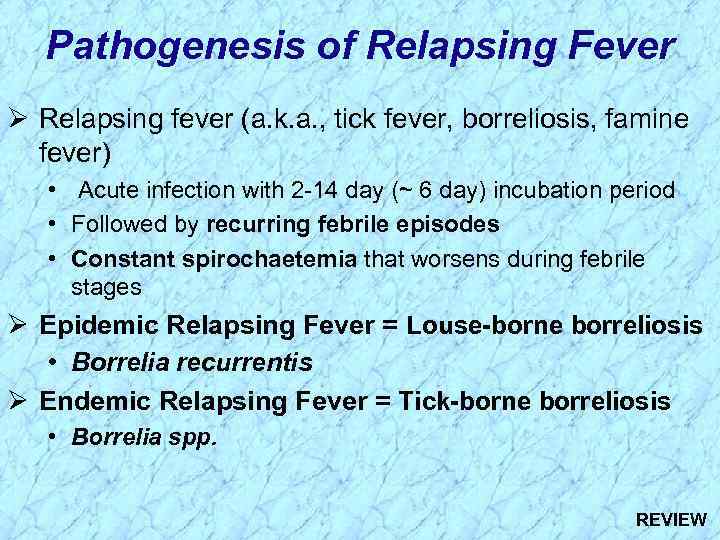 Pathogenesis of Relapsing Fever

➢ Relapsing fever (a.k.a., tick fever, borreliosis, famine fever)

• Acute infection with 2-14 day (~ 6 day) incubation period

• Followed by recurring febrile episodes

• Constant spirochaetemia that worsens during febrile stages

➢ Epidemic Relapsing Fever = Louse-borne borreliosis

• Borrelia recurrentis

➢ Endemic Relapsing Fever = Tick-borne borreliosis

• Borrelia spp.

REVIEW